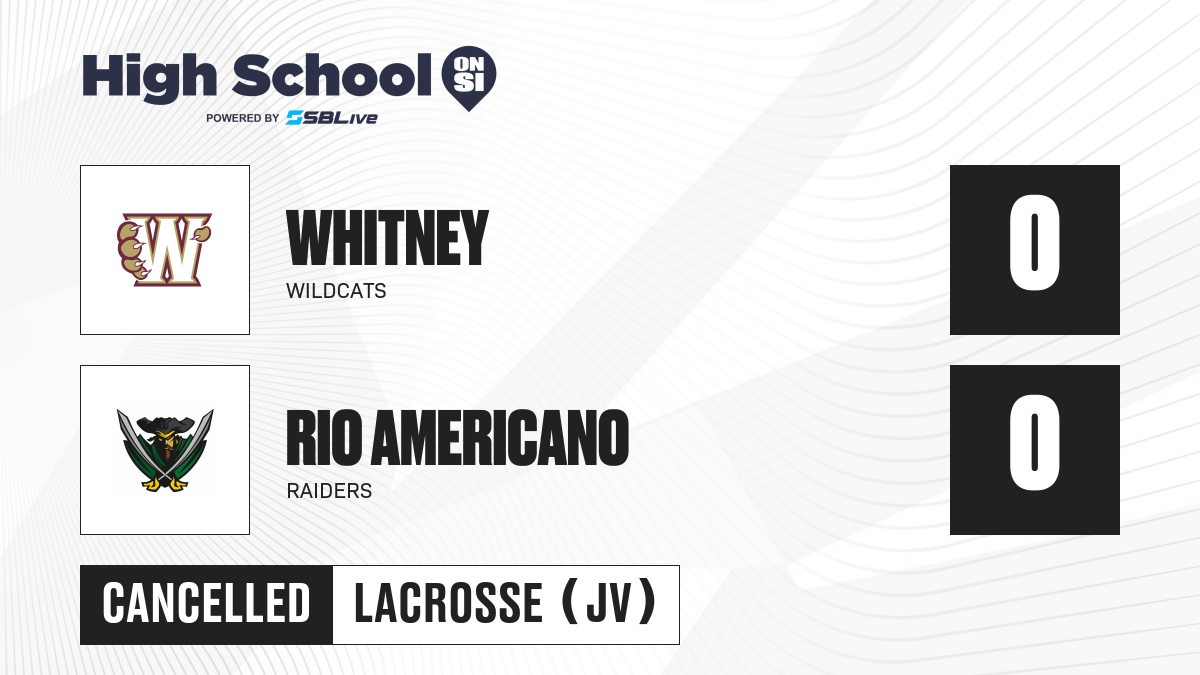 High School ON SI
POWERED BY SBLive

W
WHITNEY
WILDCATS
0

RIO AMERICANO
RAIDERS
0

CANCELLED
LACROSSE (JV)